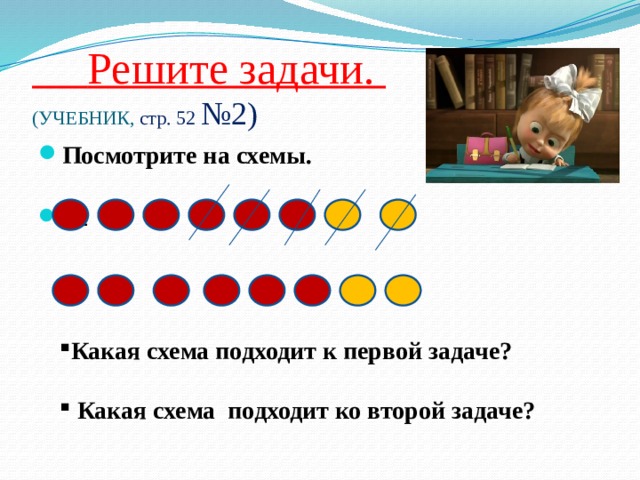 Решите задачи.

(УЧЕБНИК, стр. 52 №2)

Посмотрите на схемы.

Какая схема подходит к первой задаче?

Какая схема подходит ко второй задаче?